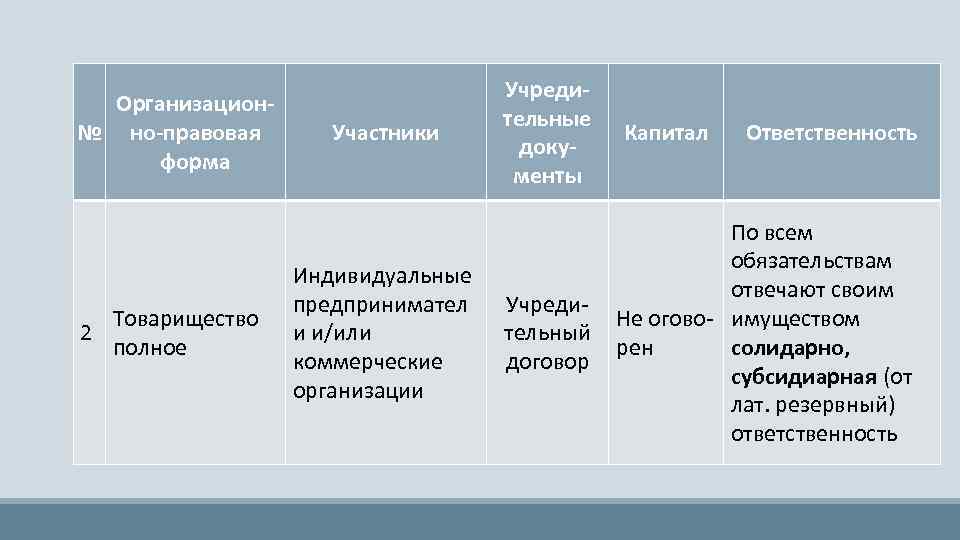 | № | Организационно-правовая форма | Участники | Учредительные документы | Капитал | Ответственность |
|---|---|---|---|---|---|
| 2 | Товарищество полное | Индивидуальные предприниматели и/или коммерческие организации | Учредительный договор | Не оговорен | По всем обязательствам отвечают своим имуществом **солидарно, субсидиарная** (от лат. резервный) ответственность |